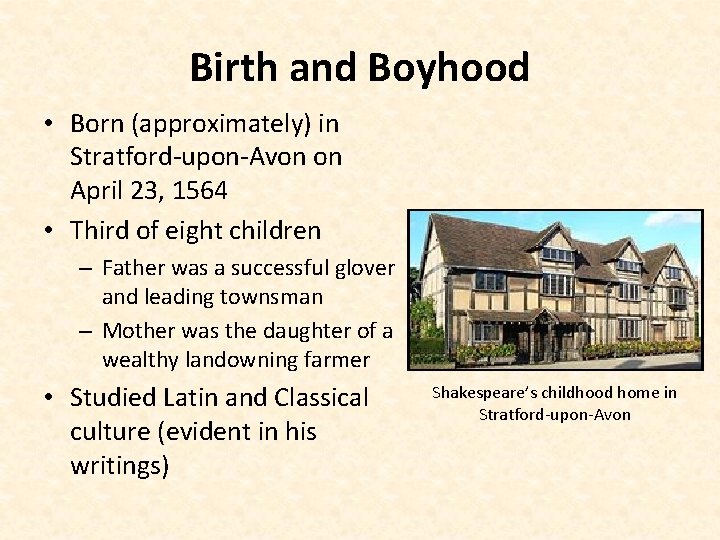 Birth and Boyhood

• Born (approximately) in Stratford-upon-Avon on April 23, 1564
• Third of eight children
  – Father was a successful glover and leading townsman
  – Mother was the daughter of a wealthy landowning farmer
• Studied Latin and Classical culture (evident in his writings)

Shakespeare's childhood home in Stratford-upon-Avon